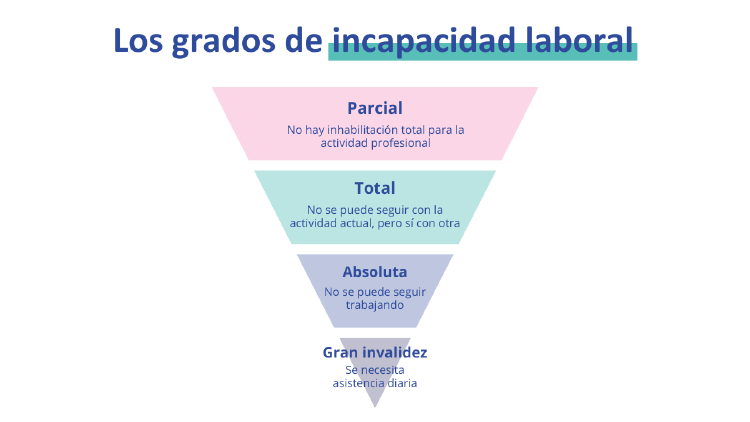 Los grados de incapacidad laboral

Parcial
No hay inhabilitación total para la actividad profesional

Total
No se puede seguir con la actividad actual, pero sí con otra

Absoluta
No se puede seguir trabajando

Gran invalidez
Se necesita asistencia diaria